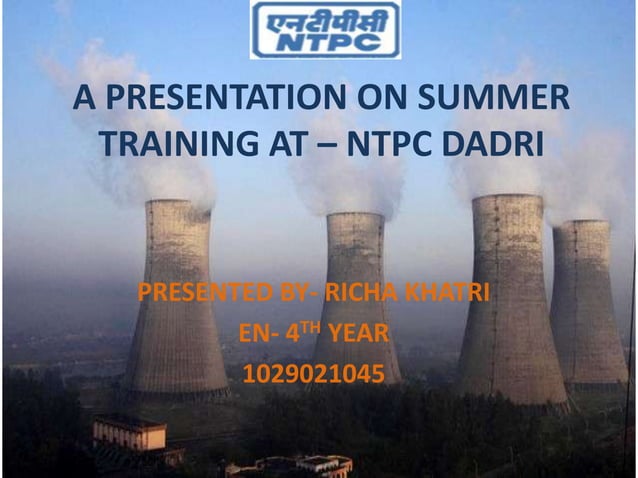 एनटीपीसी
NTPC

A PRESENTATION ON SUMMER TRAINING AT – NTPC DADRI

PRESENTED BY- RICHA KHATRI
EN- 4$^{TH}$ YEAR
1029021045